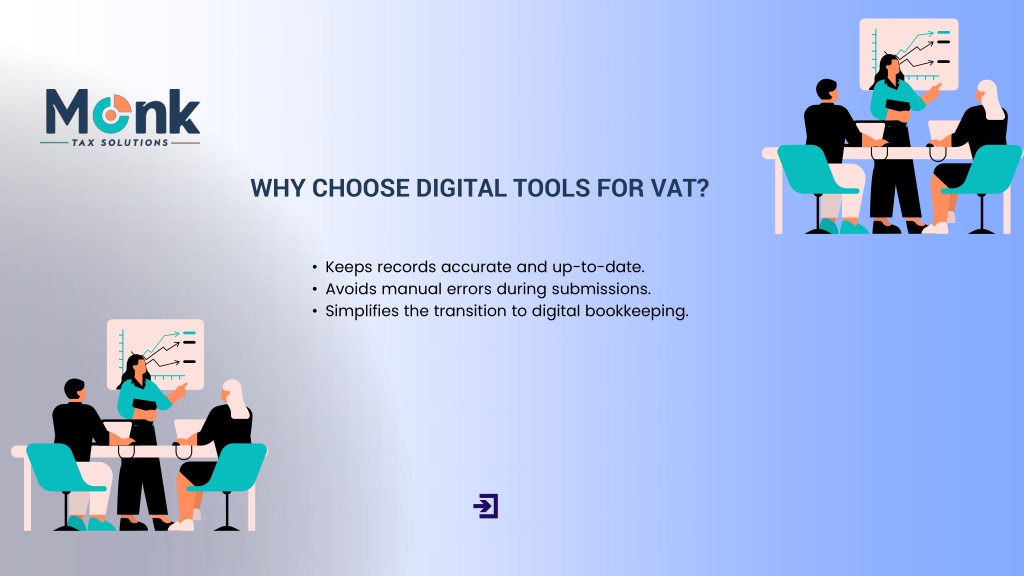 Monk
TAX SOLUTIONS

WHY CHOOSE DIGITAL TOOLS FOR VAT?

• Keeps records accurate and up-to-date.
• Avoids manual errors during submissions.
• Simplifies the transition to digital bookkeeping.